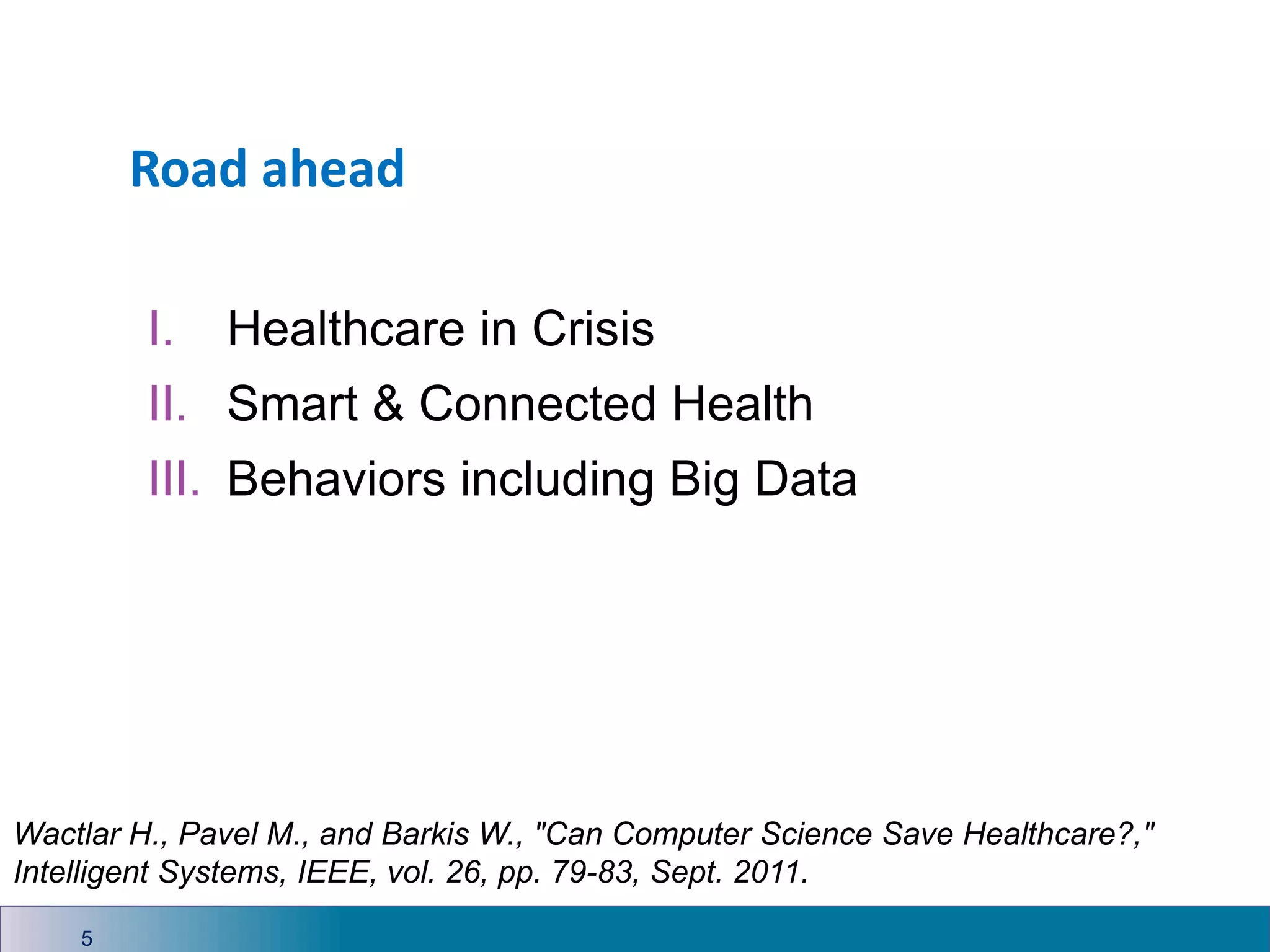 Road ahead

I. Healthcare in Crisis
II. Smart & Connected Health
III. Behaviors including Big Data

Wactlar H., Pavel M., and Barkis W., "Can Computer Science Save Healthcare?," Intelligent Systems, IEEE, vol. 26, pp. 79-83, Sept. 2011.

5